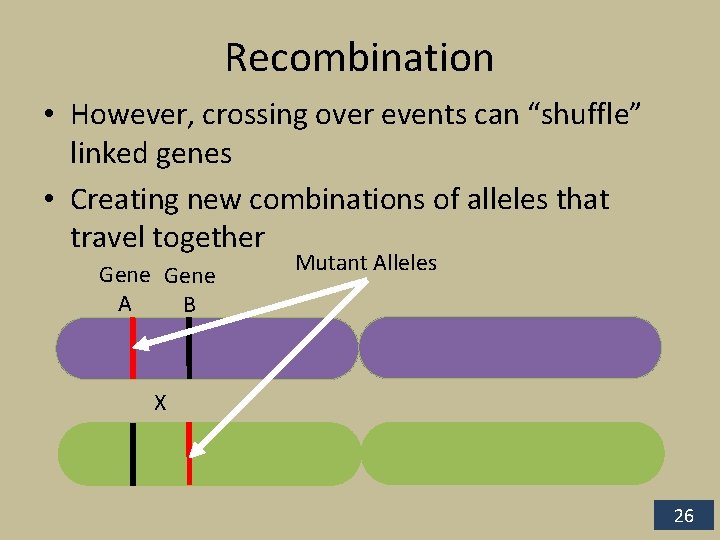 Recombination

• However, crossing over events can “shuffle” linked genes

• Creating new combinations of alleles that travel together

Gene A

Gene B

Mutant Alleles

X

26